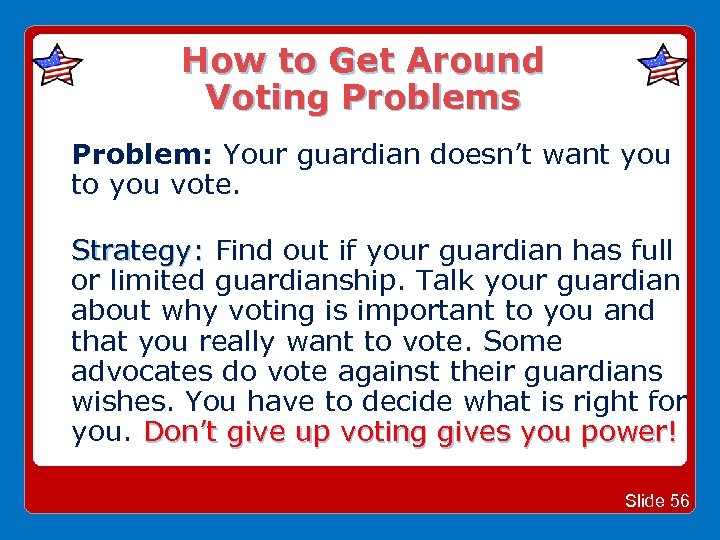 How to Get Around Voting Problems

Problem: Your guardian doesn’t want you to you vote.

Strategy: Find out if your guardian has full or limited guardianship. Talk your guardian about why voting is important to you and that you really want to vote. Some advocates do vote against their guardians wishes. You have to decide what is right for you. Don’t give up voting gives you power!

Slide 56